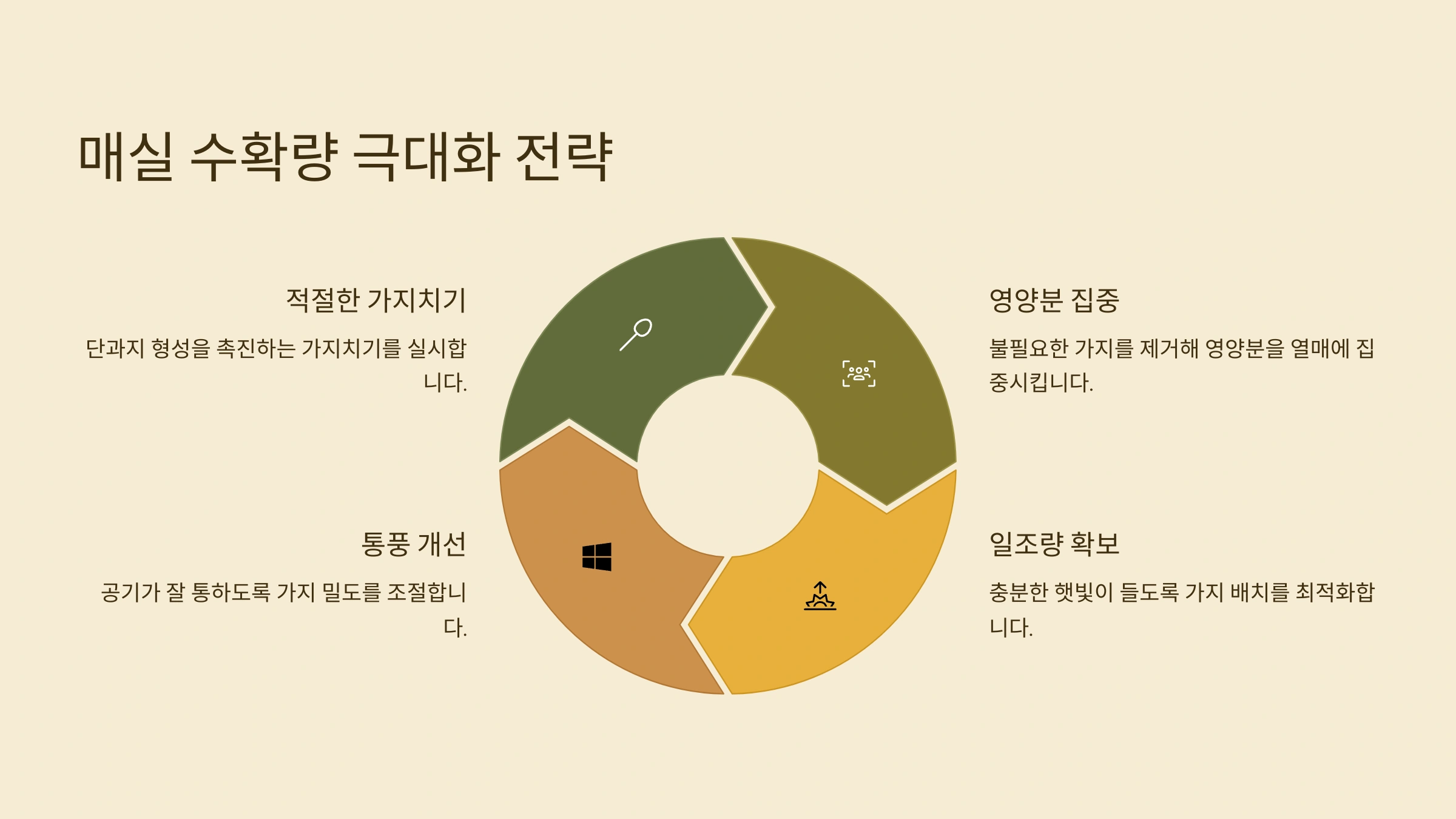 매실 수확량 극대화 전략

적절한 가지치기

단과지 형성을 촉진하는 가지치기를 실시합니다.

영양분 집중

불필요한 가지를 제거해 영양분을 열매에 집중시킵니다.

통풍 개선

공기가 잘 통하도록 가지 밀도를 조절합니다.

일조량 확보

충분한 햇빛이 들도록 가지 배치를 최적화합니다.